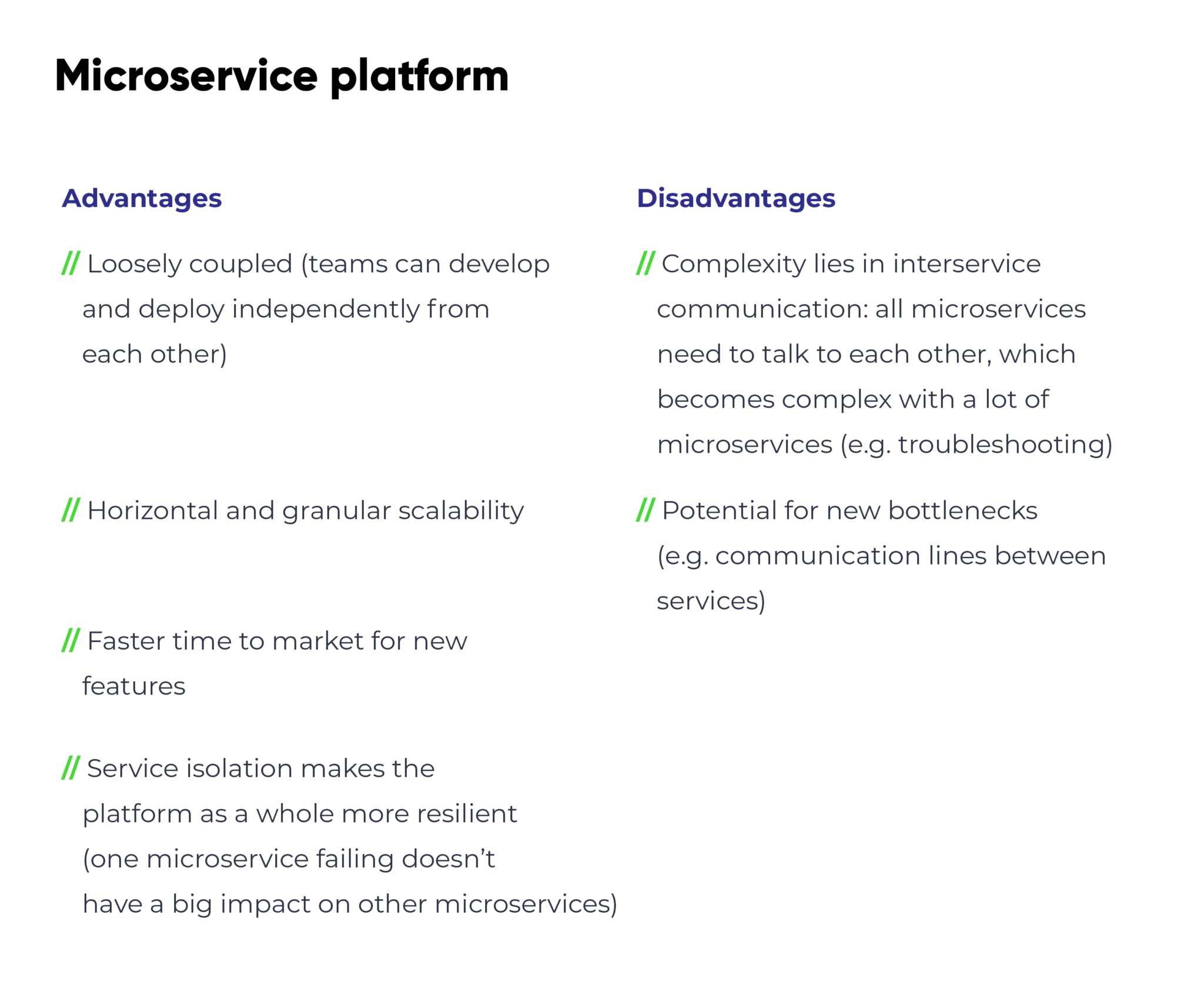 Microservice platform

Advantages

// Loosely coupled (teams can develop and deploy independently from each other)

// Horizontal and granular scalability

// Faster time to market for new features

// Service isolation makes the platform as a whole more resilient (one microservice failing doesn’t have a big impact on other microservices)

Disadvantages

// Complexity lies in interservice communication: all microservices need to talk to each other, which becomes complex with a lot of microservices (e.g. troubleshooting)

// Potential for new bottlenecks (e.g. communication lines between services)